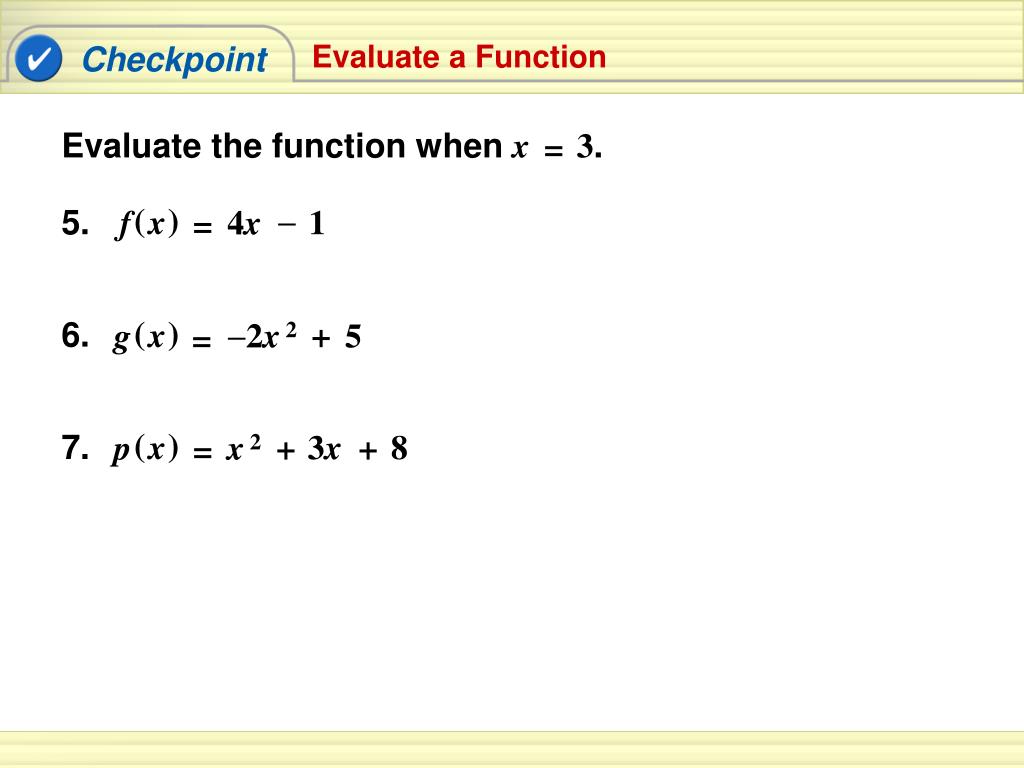 ✔ Checkpoint Evaluate a Function

Evaluate the function when $x = 3$.

5. $f(x) = 4x - 1$

6. $g(x) = -2x^2 + 5$

7. $p(x) = x^2 + 3x + 8$